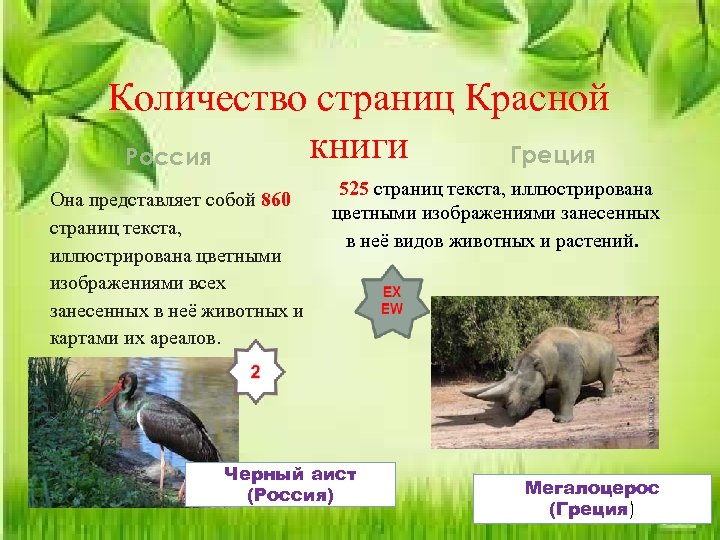 Количество страниц Красной книги

Россия

Она представляет собой 860 страниц текста, иллюстрирована цветными изображениями всех занесенных в неё животных и картами их ареалов.

2

Черный аист (Россия)

Греция

525 страниц текста, иллюстрирована цветными изображениями занесенных в неё видов животных и растений.

EX EW

Мегалоцерос (Греция)